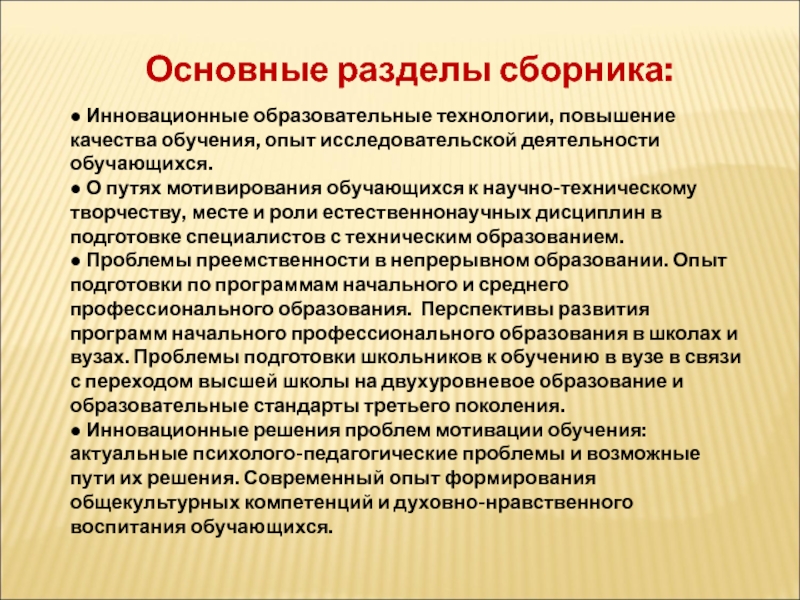 Основные разделы сборника:

● Инновационные образовательные технологии, повышение качества обучения, опыт исследовательской деятельности обучающихся.
● О путях мотивирования обучающихся к научно-техническому творчеству, месте и роли естественнонаучных дисциплин в подготовке специалистов с техническим образованием.
● Проблемы преемственности в непрерывном образовании. Опыт подготовки по программам начального и среднего профессионального образования. Перспективы развития программ начального профессионального образования в школах и вузах. Проблемы подготовки школьников к обучению в вузе в связи с переходом высшей школы на двухуровневое образование и образовательные стандарты третьего поколения.
● Инновационные решения проблем мотивации обучения: актуальные психолого-педагогические проблемы и возможные пути их решения. Современный опыт формирования общекультурных компетенций и духовно-нравственного воспитания обучающихся.